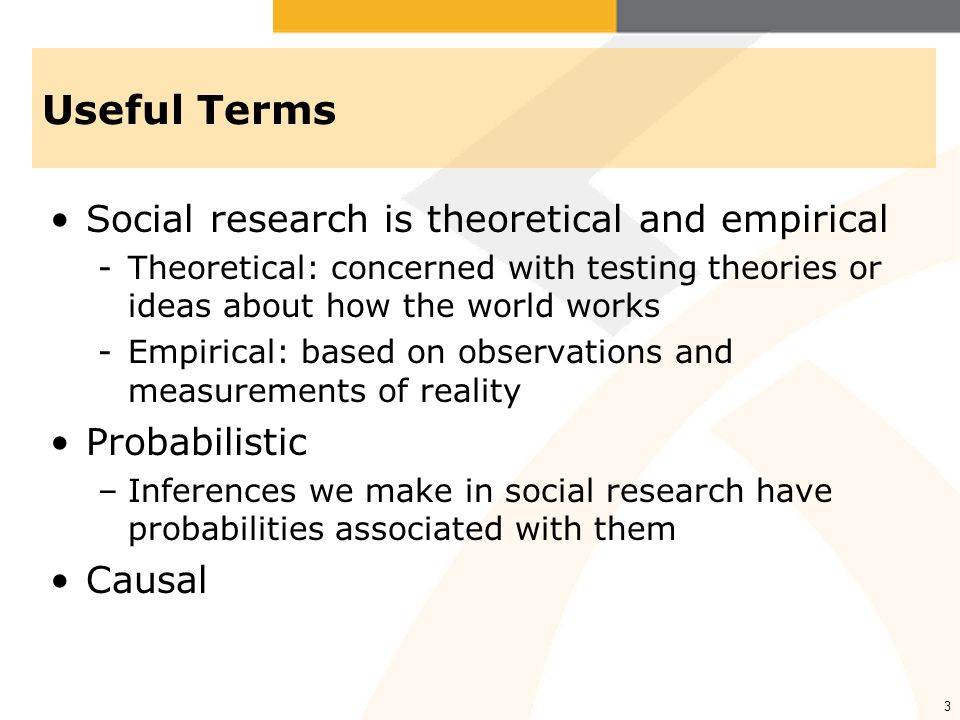 Useful Terms

• Social research is theoretical and empirical
- Theoretical: concerned with testing theories or ideas about how the world works
- Empirical: based on observations and measurements of reality

• Probabilistic
– Inferences we make in social research have probabilities associated with them

• Causal

3